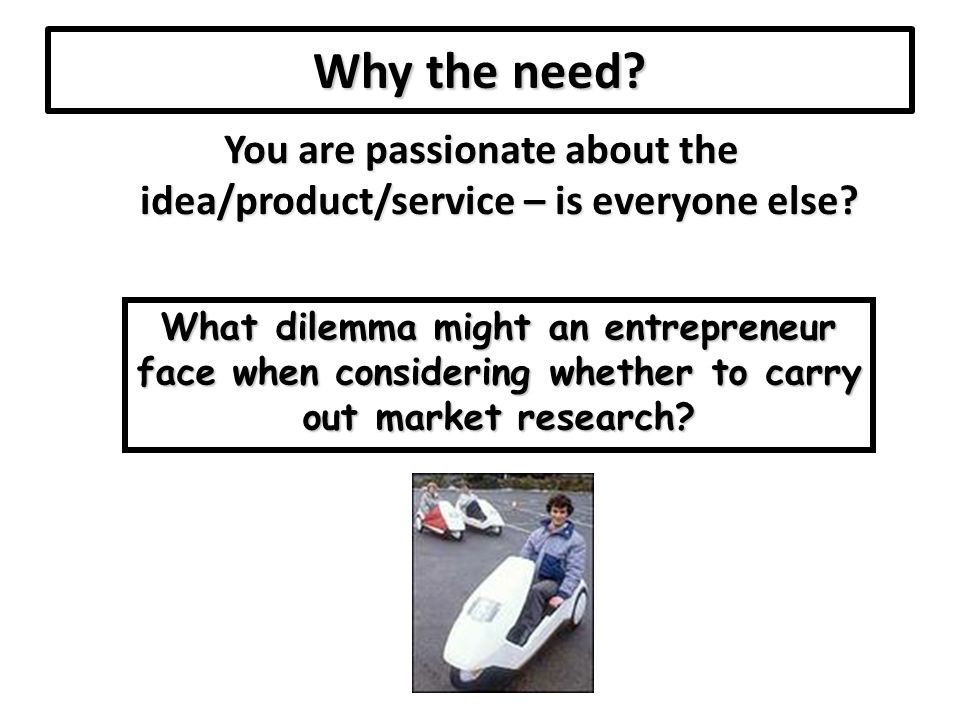 Why the need?

You are passionate about the idea/product/service – is everyone else?

What dilemma might an entrepreneur face when considering whether to carry out market research?